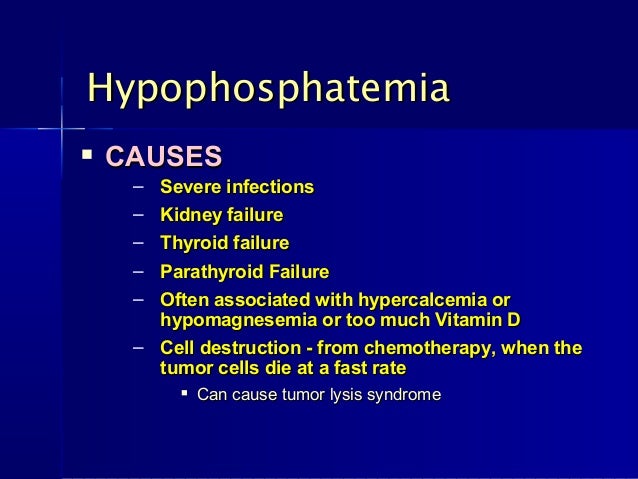 Hypophosphatemia

▪ CAUSES

– Severe infections
– Kidney failure
– Thyroid failure
– Parathyroid Failure
– Often associated with hypercalcemia or hypomagnesemia or too much Vitamin D
– Cell destruction - from chemotherapy, when the tumor cells die at a fast rate
▪ Can cause tumor lysis syndrome